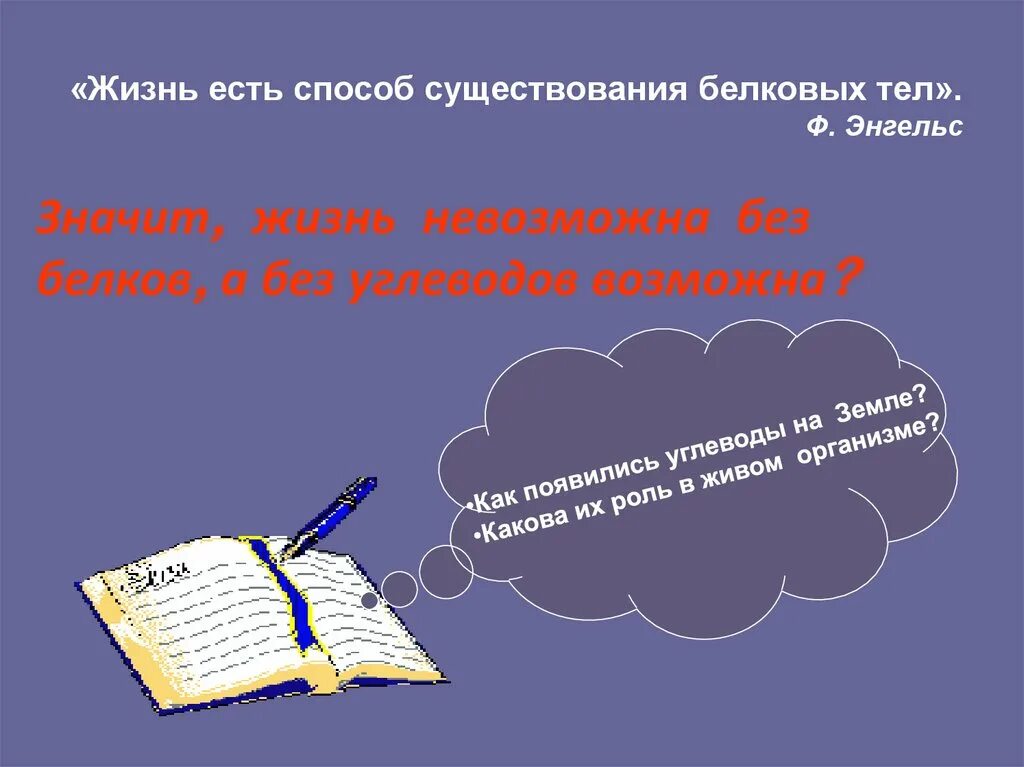 «Жизнь есть способ существования белковых тел».
Ф. Энгельс

Значит, жизнь невозможна без белков, а без углеводов возможна?

•Как появились углеводы на Земле?
•Какова их роль в живом организме?